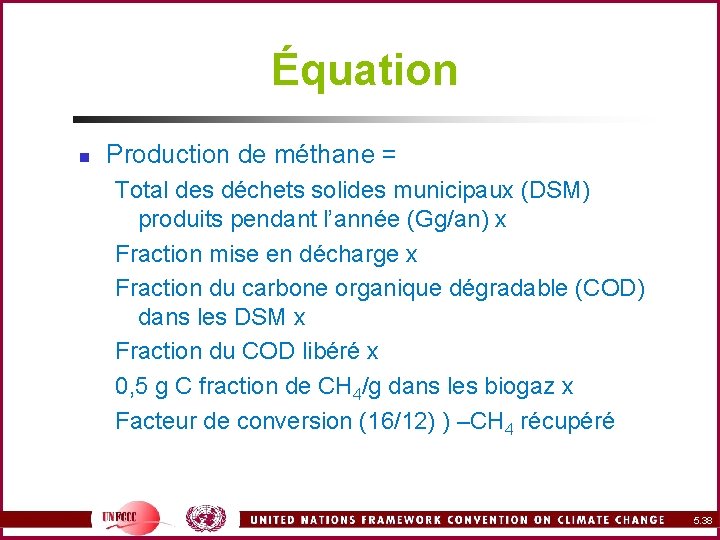 Équation

Production de méthane =

Total des déchets solides municipaux (DSM) produits pendant l'année (Gg/an) x

Fraction mise en décharge x

Fraction du carbone organique dégradable (COD) dans les DSM x

Fraction du COD libéré x

0,5 g C fraction de $CH_4$/g dans les biogaz x

Facteur de conversion (16/12) ) –$CH_4$ récupéré

UNFCCC

UNITED NATIONS FRAMEWORK CONVENTION ON CLIMATE CHANGE

5.38